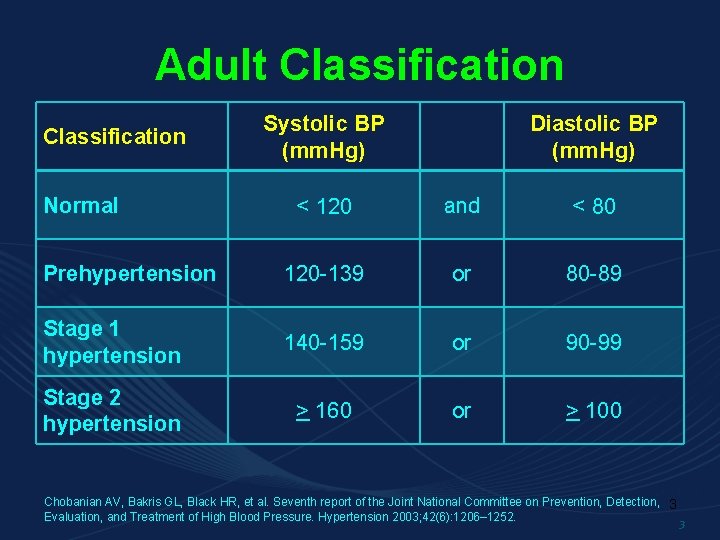 Adult Classification

| Classification | Systolic BP (mmHg) | | Diastolic BP (mmHg) |
|---|---|---|---|
| Normal | < 120 | and | < 80 |
| Prehypertension | 120-139 | or | 80-89 |
| Stage 1 hypertension | 140-159 | or | 90-99 |
| Stage 2 hypertension | $\geq$ 160 | or | $\geq$ 100 |

Chobanian AV, Bakris GL, Black HR, et al. Seventh report of the Joint National Committee on Prevention, Detection, Evaluation, and Treatment of High Blood Pressure. Hypertension 2003;42(6):1206–1252.

3

3